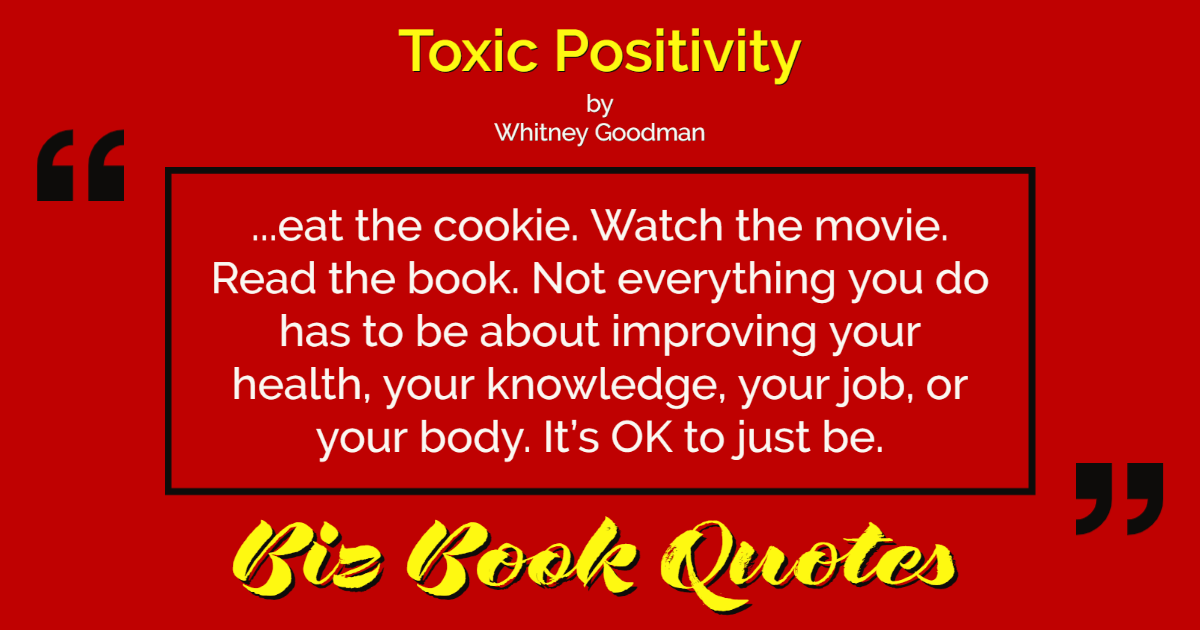 Toxic Positivity
by
Whitney Goodman

“

...eat the cookie. Watch the movie. Read the book. Not everything you do has to be about improving your health, your knowledge, your job, or your body. It’s OK to just be.

”

Biz Book Quotes